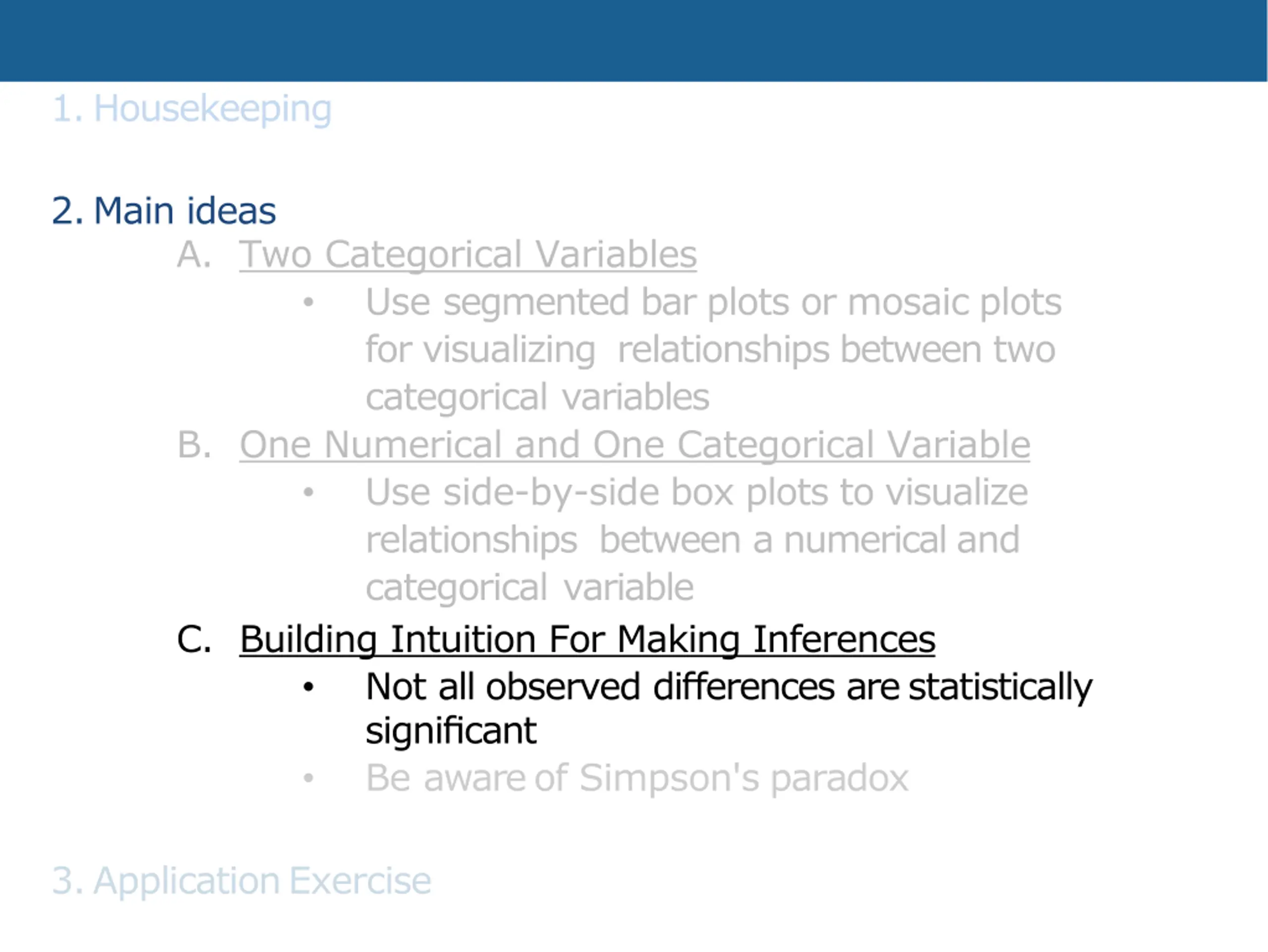 1. Housekeeping

2. Main ideas

A. Two Categorical Variables

• Use segmented bar plots or mosaic plots for visualizing relationships between two categorical variables

B. One Numerical and One Categorical Variable

• Use side-by-side box plots to visualize relationships between a numerical and categorical variable

C. Building Intuition For Making Inferences

• Not all observed differences are statistically significant

• Be aware of Simpson's paradox

3. Application Exercise